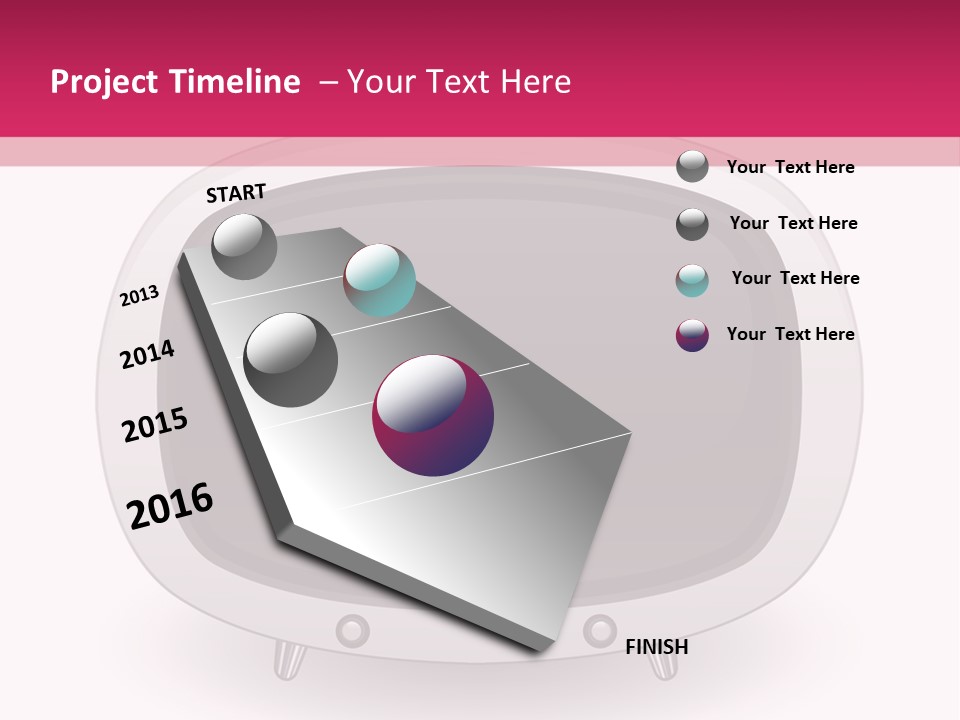 Project Timeline – Your Text Here

START

2013

2014

2015

2016

FINISH

Your Text Here

Your Text Here

Your Text Here

Your Text Here